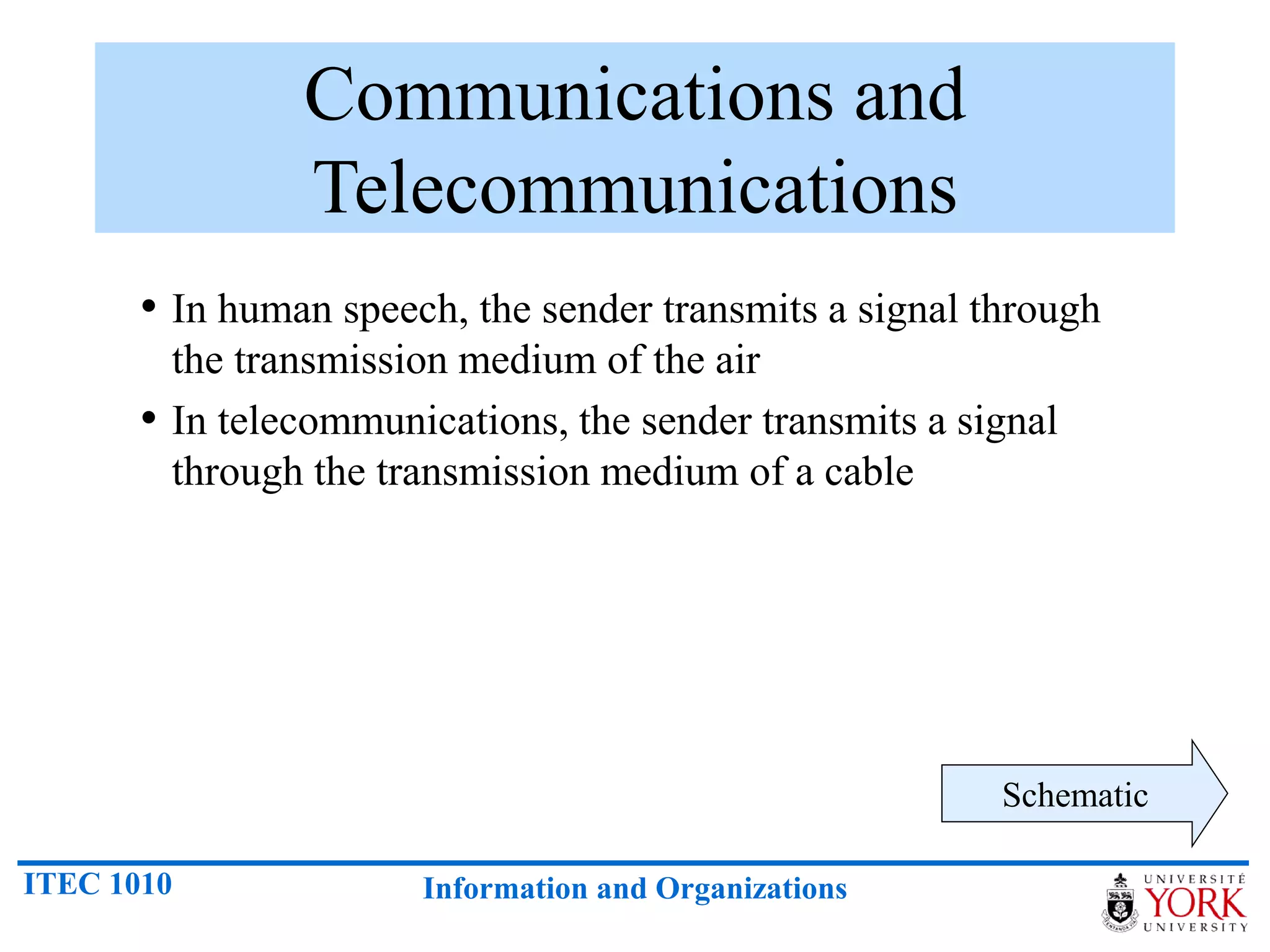 Communications and Telecommunications

• In human speech, the sender transmits a signal through the transmission medium of the air
• In telecommunications, the sender transmits a signal through the transmission medium of a cable

Schematic

ITEC 1010

Information and Organizations

UNIVERSITÉ YORK UNIVERSITY